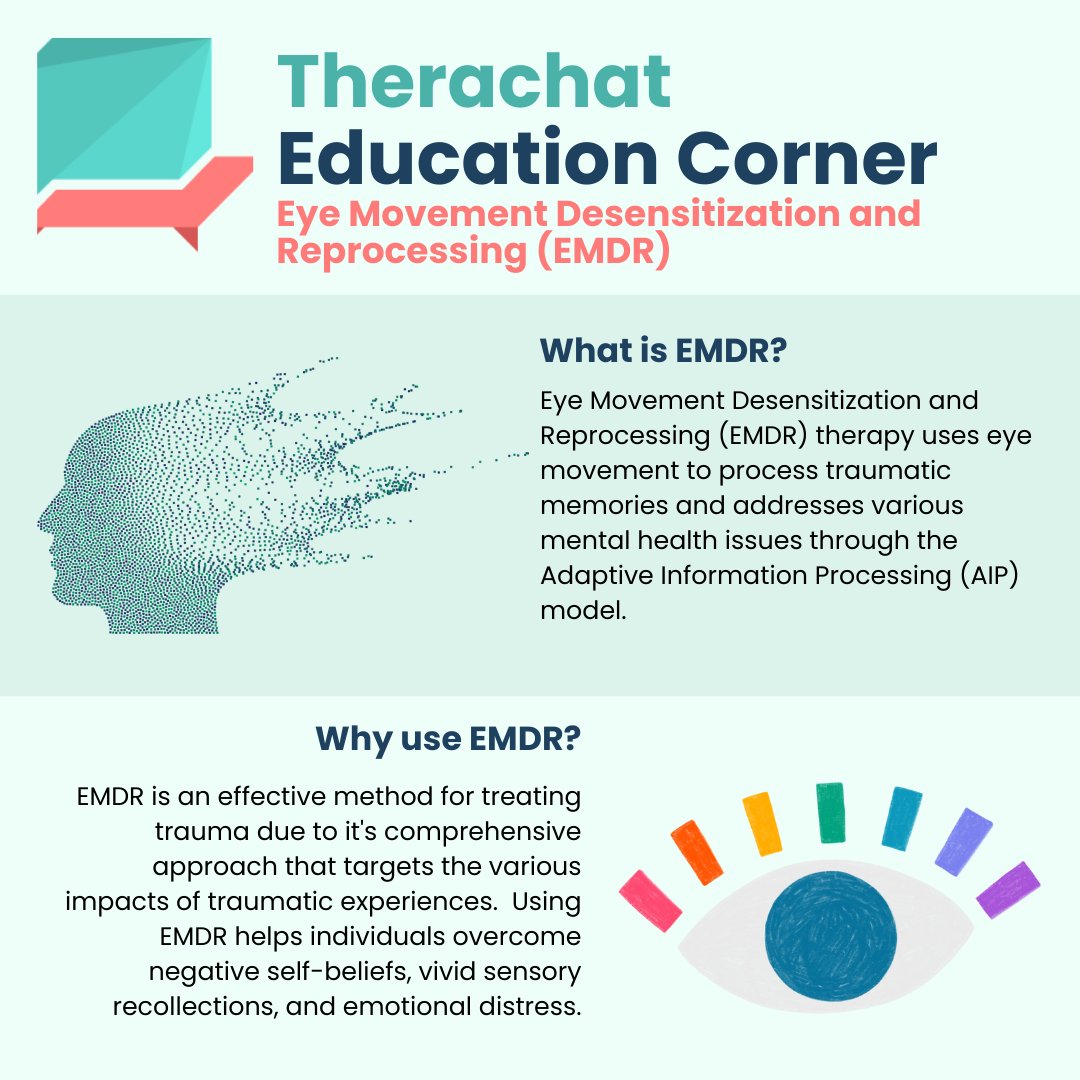 Therachat
Education Corner
Eye Movement Desensitization and Reprocessing (EMDR)

What is EMDR?

Eye Movement Desensitization and Reprocessing (EMDR) therapy uses eye movement to process traumatic memories and addresses various mental health issues through the Adaptive Information Processing (AIP) model.

Why use EMDR?

EMDR is an effective method for treating trauma due to it's comprehensive approach that targets the various impacts of traumatic experiences.  Using EMDR helps individuals overcome negative self-beliefs, vivid sensory recollections, and emotional distress.